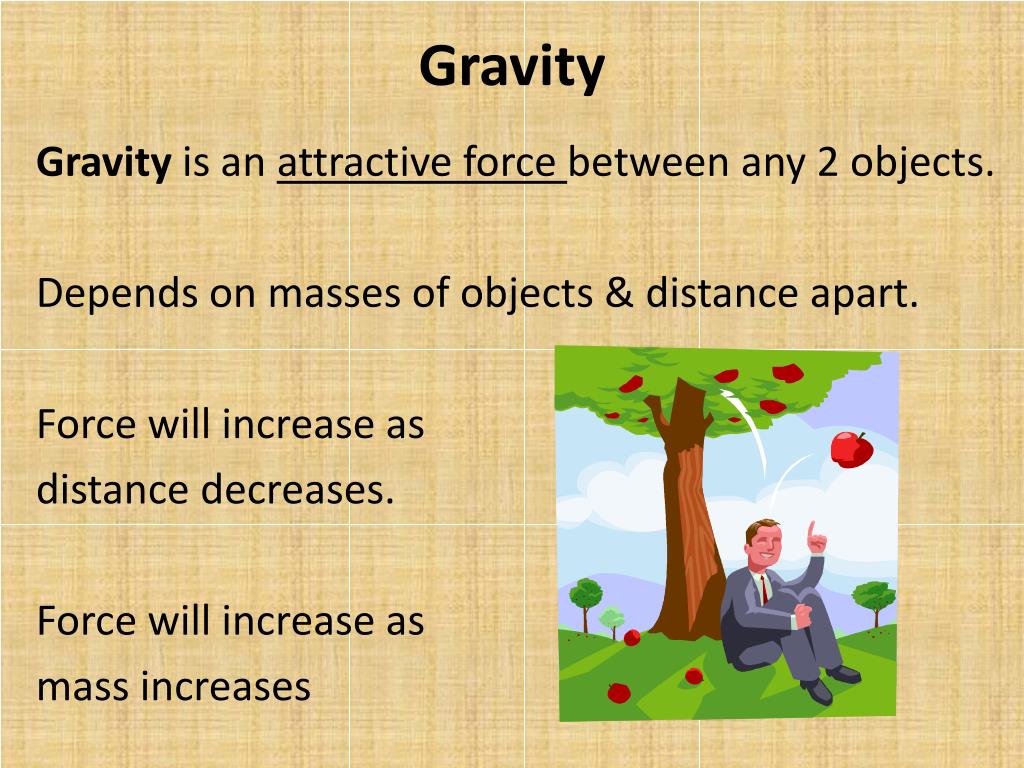 Gravity

Gravity is an attractive force between any 2 objects.

Depends on masses of objects & distance apart.

Force will increase as distance decreases.

Force will increase as mass increases